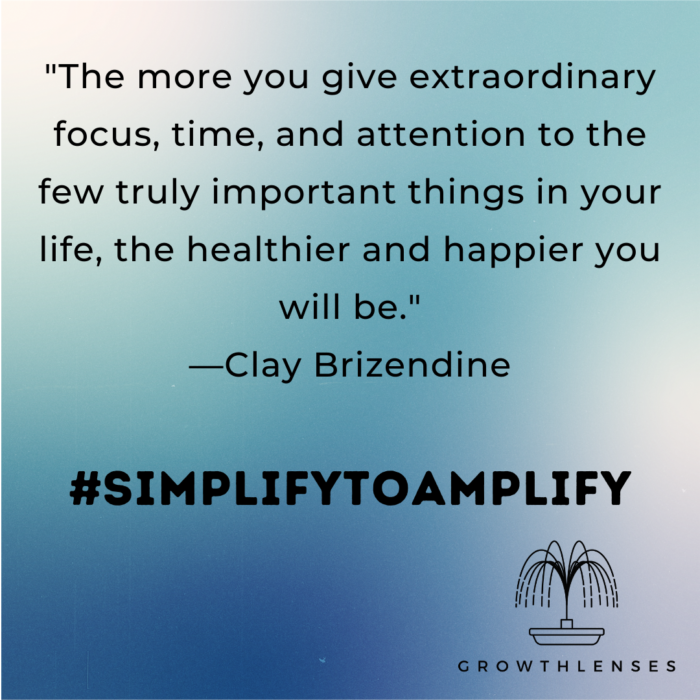 "The more you give extraordinary focus, time, and attention to the few truly important things in your life, the healthier and happier you will be."
—Clay Brizendine

#SIMPLIFYTOAMPLIFY

GROWTHLENSES